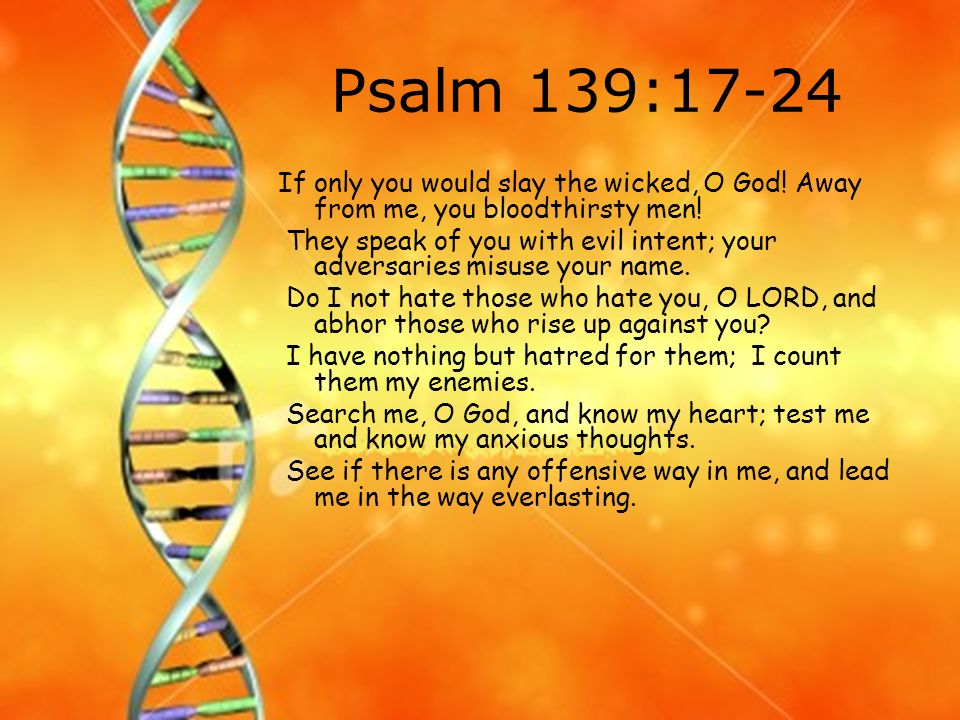 Psalm 139:17-24

If only you would slay the wicked, O God! Away from me, you bloodthirsty men!

They speak of you with evil intent; your adversaries misuse your name.

Do I not hate those who hate you, O LORD, and abhor those who rise up against you?

I have nothing but hatred for them; I count them my enemies.

Search me, O God, and know my heart; test me and know my anxious thoughts.

See if there is any offensive way in me, and lead me in the way everlasting.